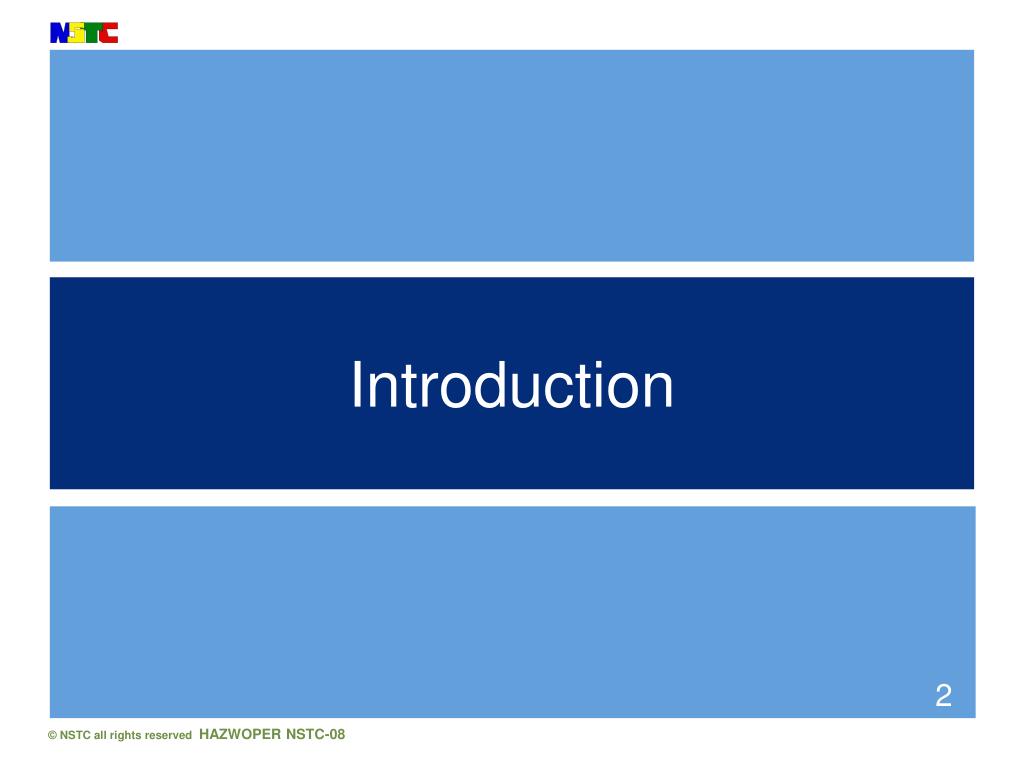 NSTC

Introduction

2

© NSTC all rights reserved HAZWOPER NSTC-08